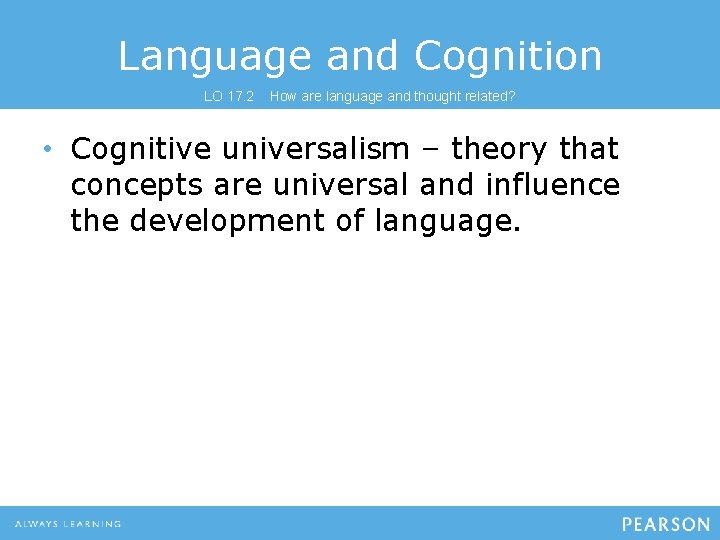 Language and Cognition

LO 17.2 How are language and thought related?

• Cognitive universalism – theory that concepts are universal and influence the development of language.

ALWAYS LEARNING

PEARSON